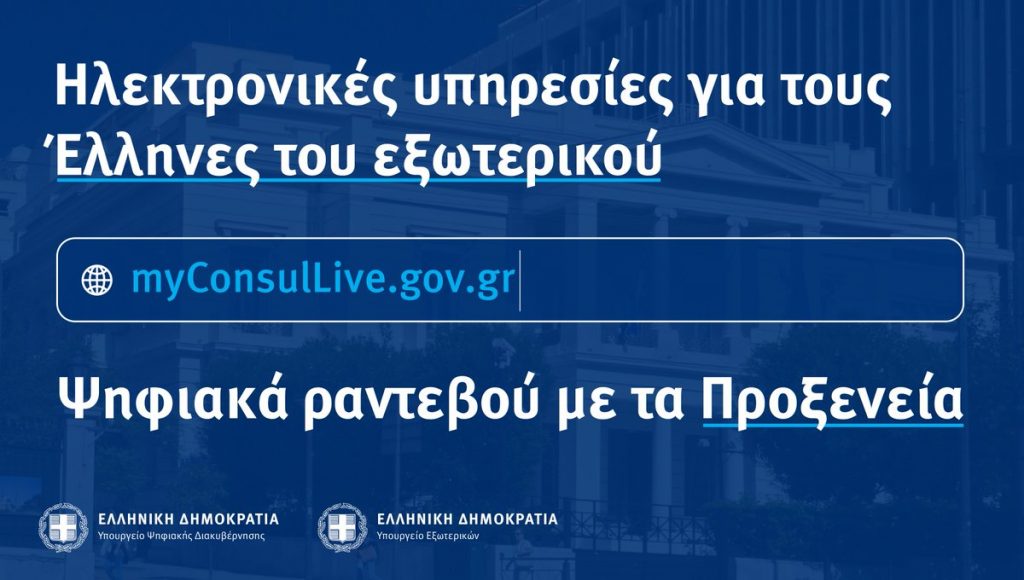 Ηλεκτρονικές υπηρεσίες για τους Έλληνες του εξωτερικού

myConsulLive.gov.gr

Ψηφιακά ραντεβού με τα Προξενεία

ΕΛΛΗΝΙΚΗ ΔΗΜΟΚΡΑΤΙΑ
Υπουργείο Ψηφιακής Διακυβέρνησης

ΕΛΛΗΝΙΚΗ ΔΗΜΟΚΡΑΤΙΑ
Υπουργείο Εξωτερικών